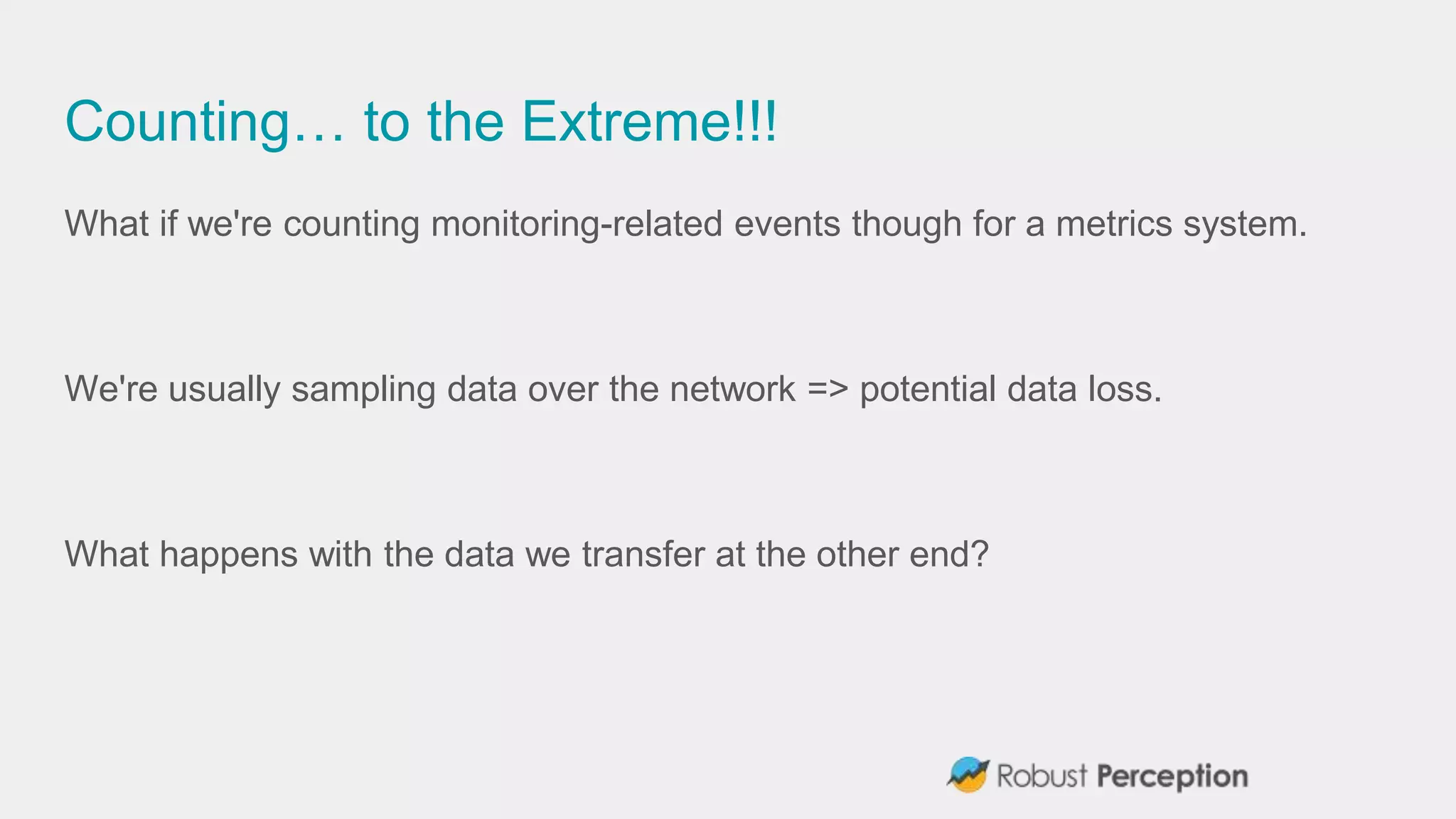 Counting… to the Extreme!!!

What if we're counting monitoring-related events though for a metrics system.

We're usually sampling data over the network => potential data loss.

What happens with the data we transfer at the other end?

Robust Perception